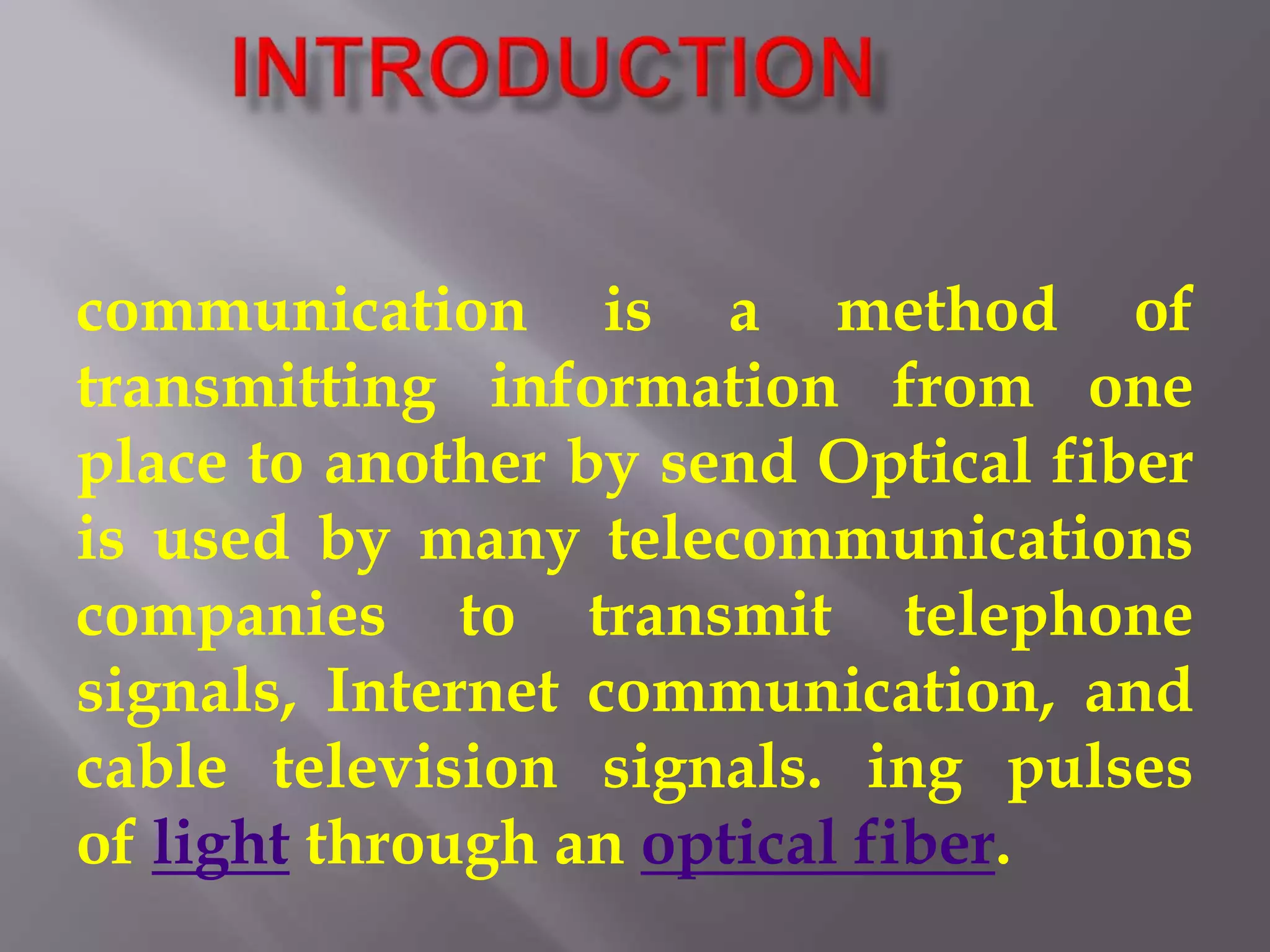 INTRODUCTION

communication is a method of transmitting information from one place to another by send Optical fiber is used by many telecommunications companies to transmit telephone signals, Internet communication, and cable television signals. ing pulses of light through an optical fiber.